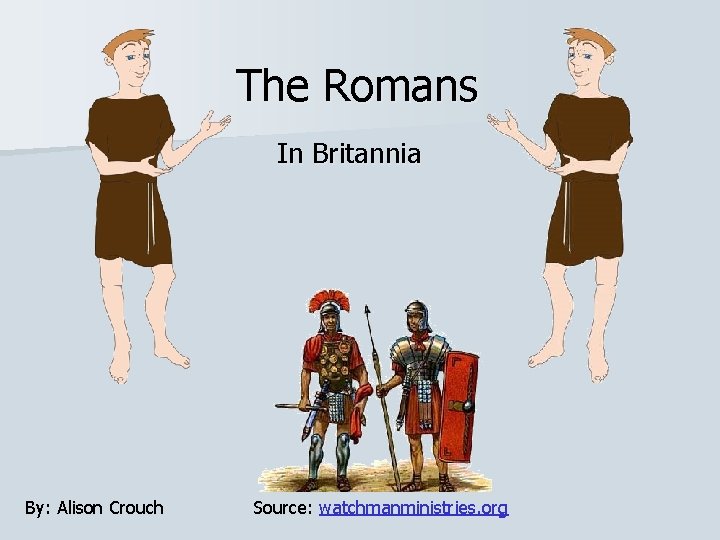 The Romans

In Britannia

By: Alison Crouch

Source: watchmanministries.org